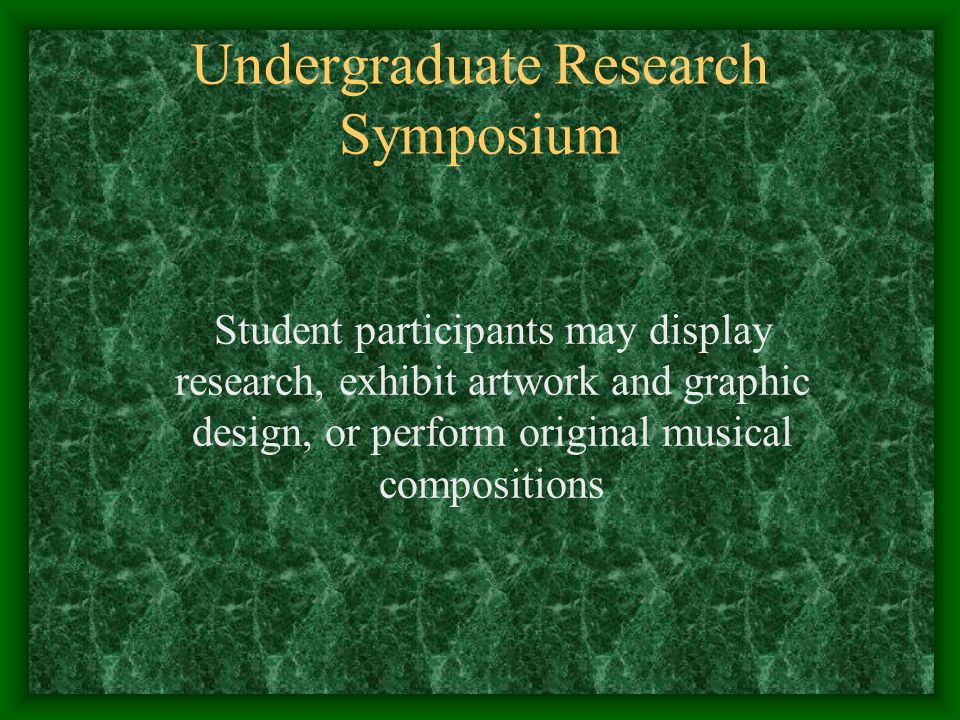 Undergraduate Research Symposium

Student participants may display research, exhibit artwork and graphic design, or perform original musical compositions